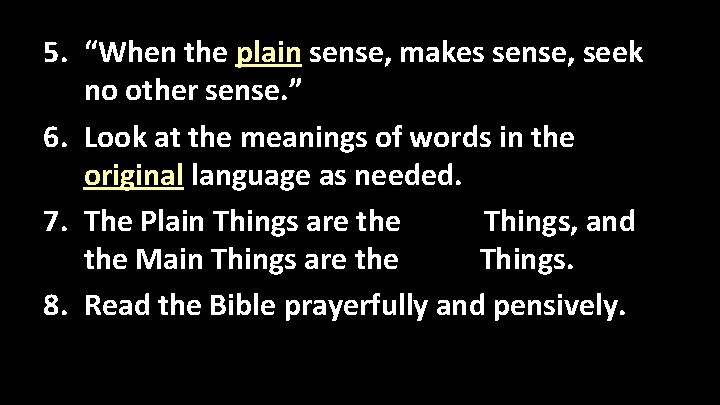 5. “When the plain sense, makes sense, seek no other sense.”

6. Look at the meanings of words in the original language as needed.

7. The Plain Things are the Things, and the Main Things are the Things.

8. Read the Bible prayerfully and pensively.